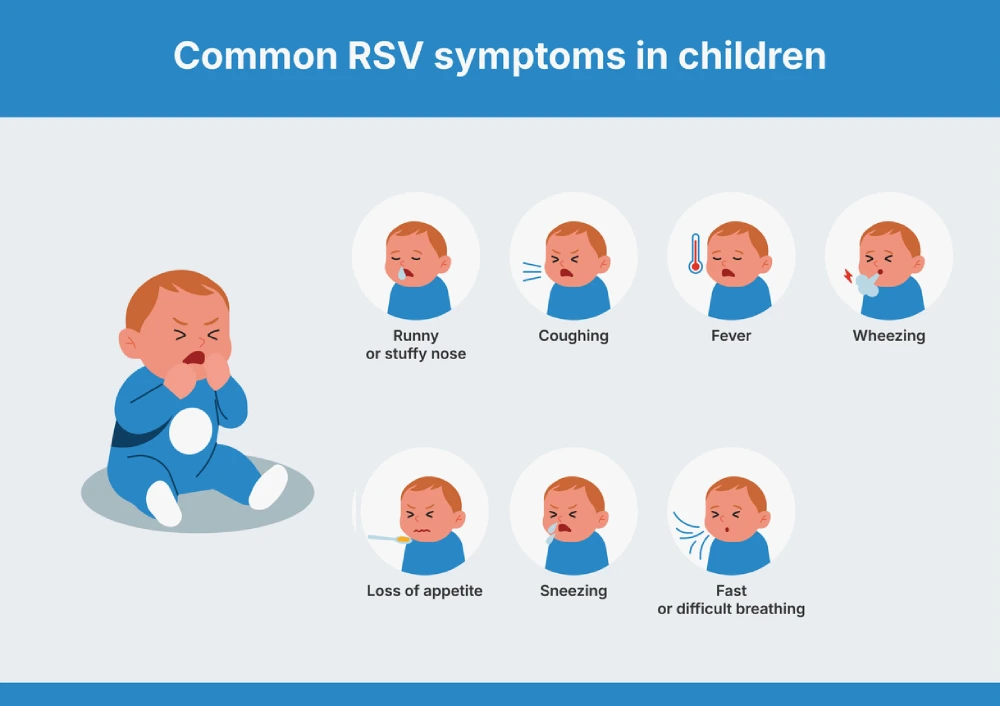 Common RSV symptoms in children

Runny or stuffy nose

Coughing

Fever

Wheezing

Loss of appetite

Sneezing

Fast or difficult breathing